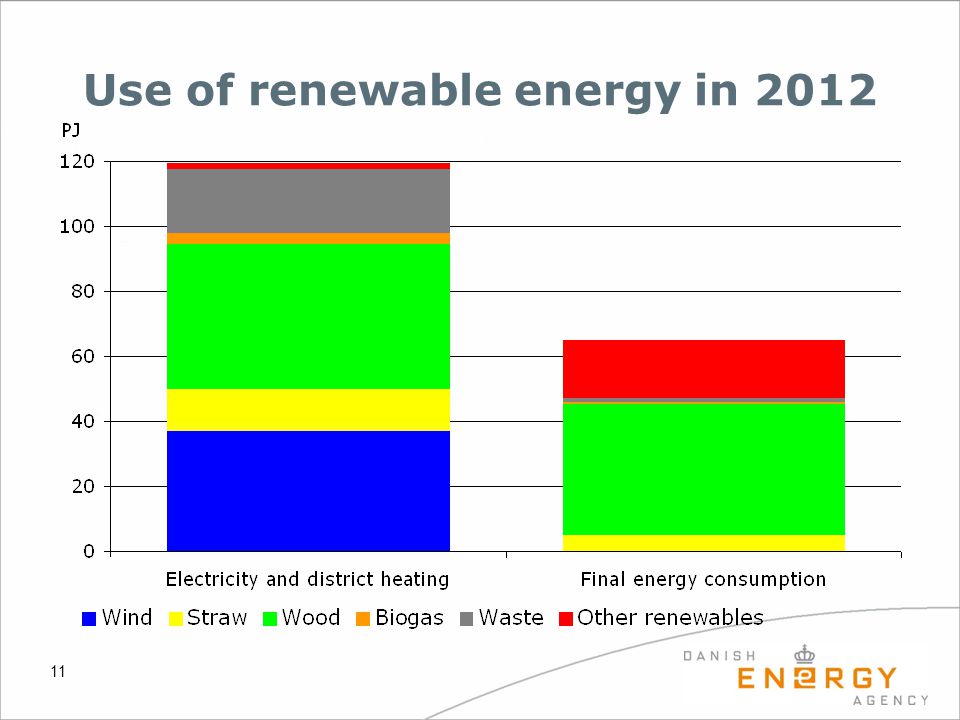 Use of renewable energy in 2012

PJ

120
100
80
60
40
20
0

Electricity and district heating
Final energy consumption

Wind Straw Wood Biogas Waste Other renewables

11

DANISH
ENERGY
AGENCY